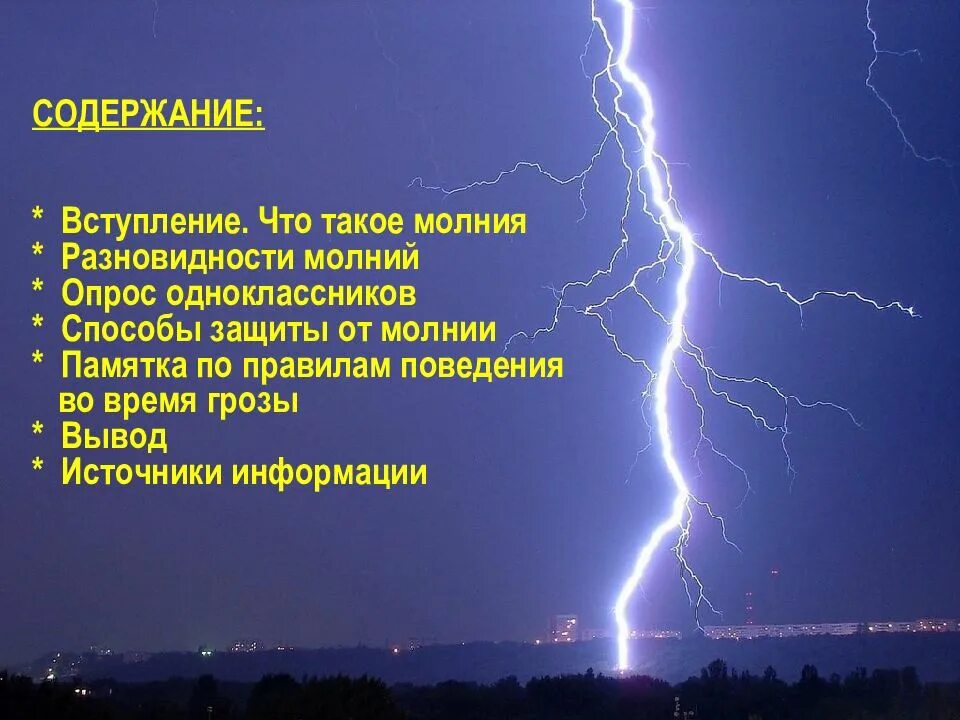 СОДЕРЖАНИЕ:

* Вступление. Что такое молния
* Разновидности молний
* Опрос одноклассников
* Способы защиты от молнии
* Памятка по правилам поведения во время грозы
* Вывод
* Источники информации